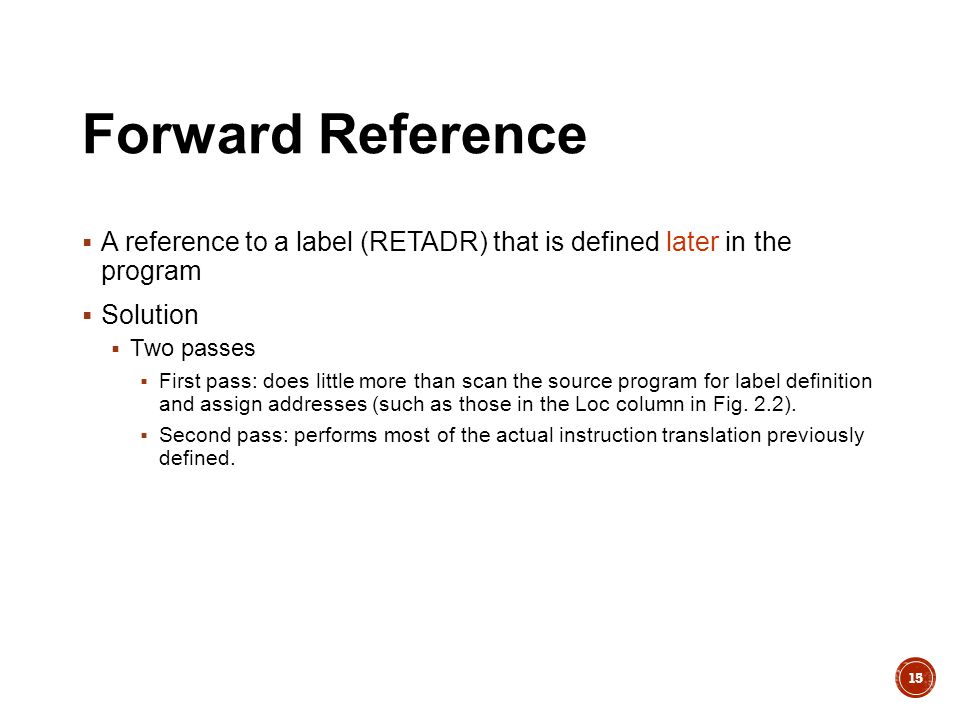 Forward Reference

▪ A reference to a label (RETADR) that is defined later in the program

▪ Solution

▪ Two passes

▪ First pass: does little more than scan the source program for label definition and assign addresses (such as those in the Loc column in Fig. 2.2).

▪ Second pass: performs most of the actual instruction translation previously defined.

15